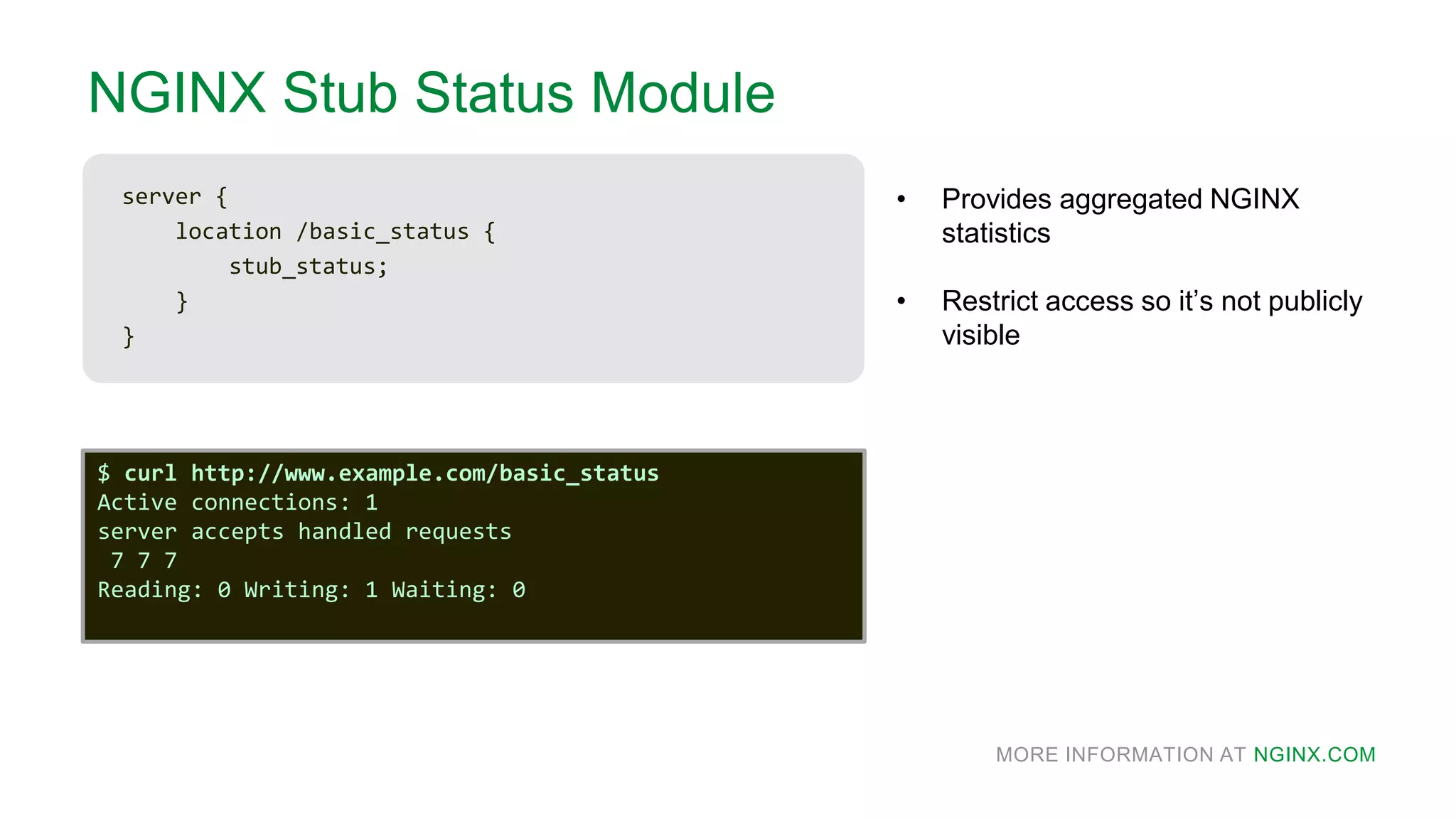 NGINX Stub Status Module

server {
    location /basic_status {
        stub_status;
    }
}

$ curl http://www.example.com/basic_status
Active connections: 1
server accepts handled requests
 7 7 7
Reading: 0 Writing: 1 Waiting: 0

• Provides aggregated NGINX statistics

• Restrict access so it's not publicly visible

MORE INFORMATION AT NGINX.COM